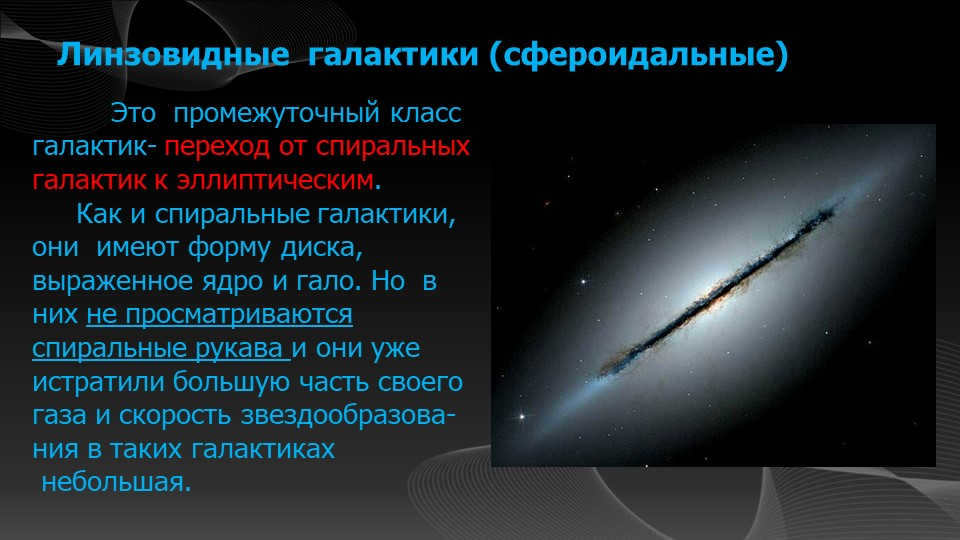 Линзовидные галактики (сфероидальные)

Это промежуточный класс галактик- переход от спиральных галактик к эллиптическим.

Как и спиральные галактики, они имеют форму диска, выраженное ядро и гало. Но в них не просматриваются спиральные рукава и они уже истратили большую часть своего газа и скорость звездообразования в таких галактиках небольшая.